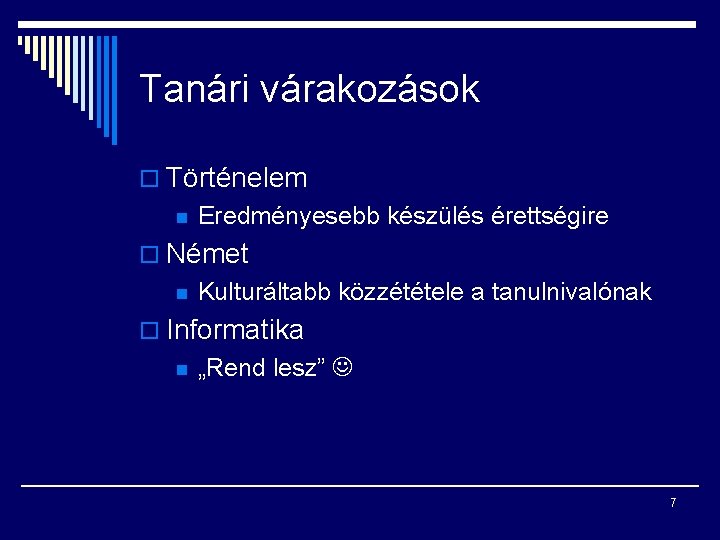 Tanári várakozások

Történelem

Eredményesebb készülés érettségire

Német

Kulturáltabb közzététele a tanulnivalónak

Informatika

„Rend lesz” ☺

7